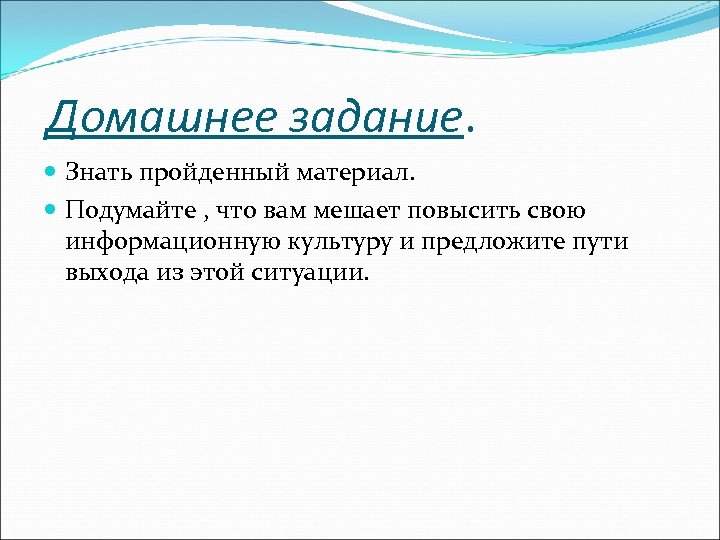 Домашнее задание.

Знать пройденный материал.

Подумайте , что вам мешает повысить свою информационную культуру и предложите пути выхода из этой ситуации.